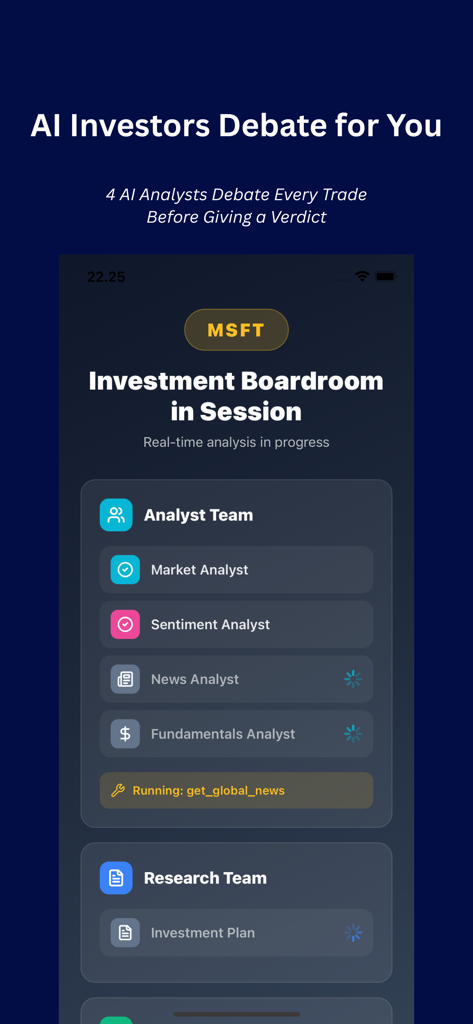 AI Investors Debate for You

4 AI Analysts Debate Every Trade Before Giving a Verdict

22.25

MSFT

Investment Boardroom in Session

Real-time analysis in progress

Analyst Team

Market Analyst

Sentiment Analyst

News Analyst

Fundamentals Analyst

Running: get_global_news

Research Team

Investment Plan